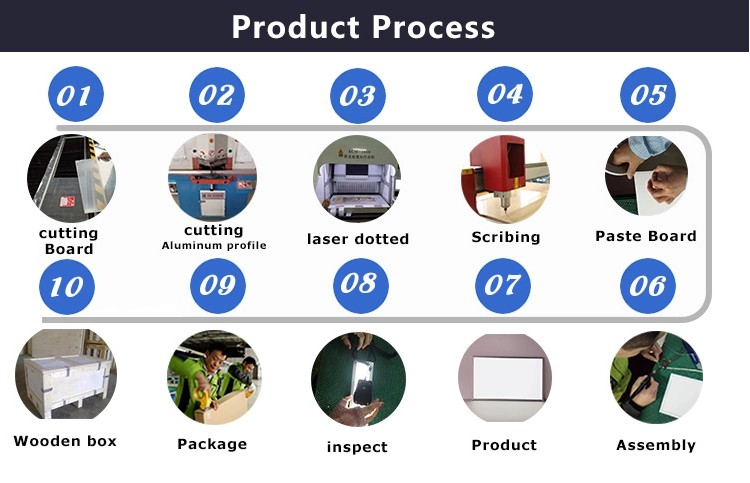 Product Process

01
cutting Board

02
cutting
Aluminum profile

03
laser dotted

04
Scribing

05
Paste Board

10
Wooden box

09
Package

08
inspect

07
Product

06
Assembly